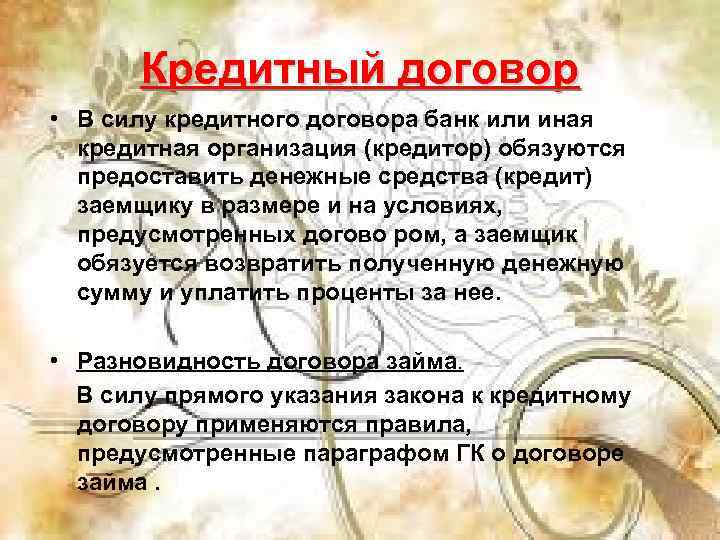 Кредитный договор

• В силу кредитного договора банк или иная кредитная организация (кредитор) обязуются предоставить денежные средства (кредит) заемщику в размере и на условиях, предусмотренных догово ром, а заемщик обязуется возвратить полученную денежную сумму и уплатить проценты за нее.

• Разновидность договора займа.

В силу прямого указания закона к кредитному договору применяются правила, предусмотренные параграфом ГК о договоре займа .